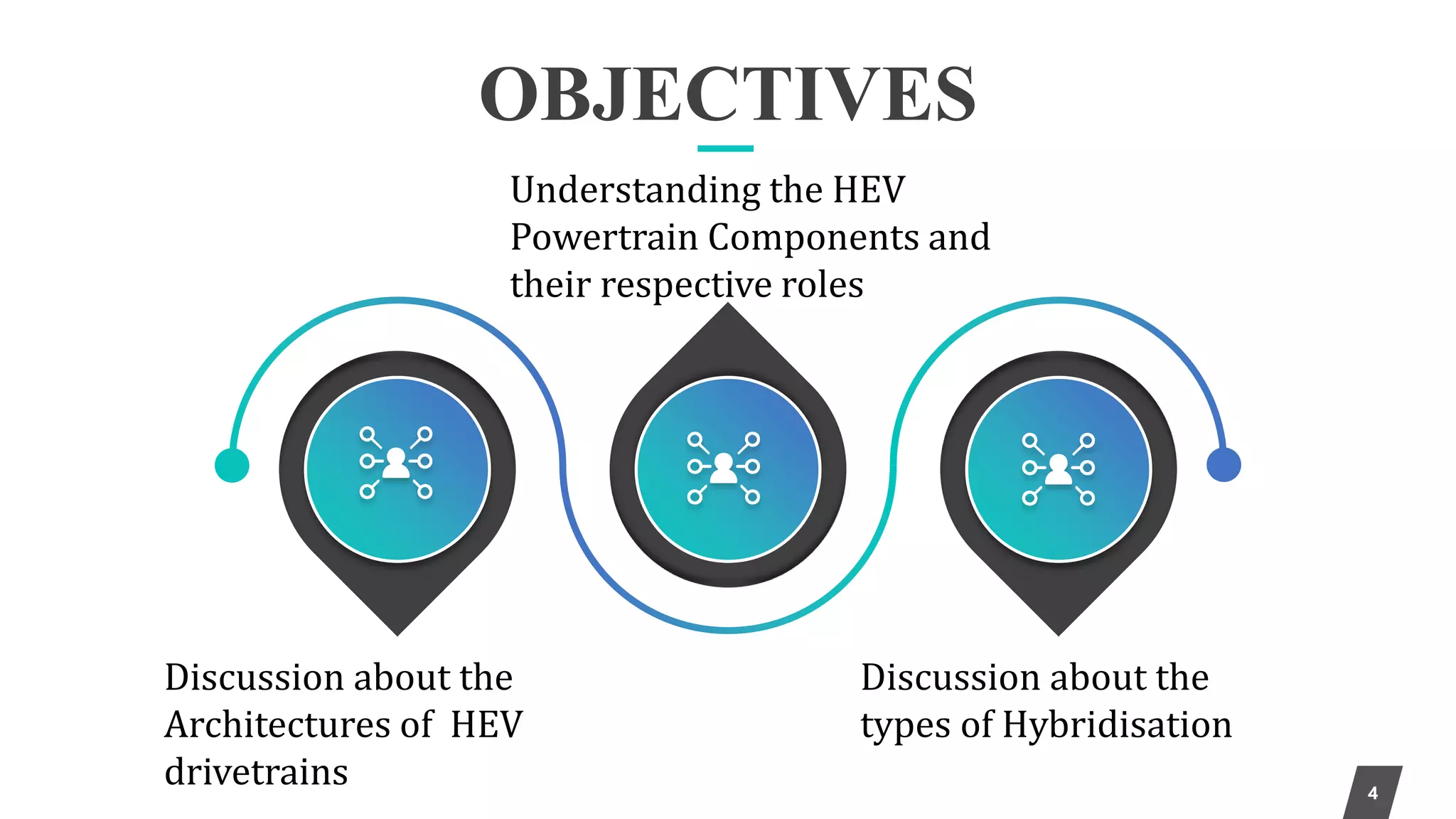 OBJECTIVES

Understanding the HEV Powertrain Components and their respective roles

Discussion about the Architectures of  HEV drivetrains

Discussion about the types of Hybridisation

4